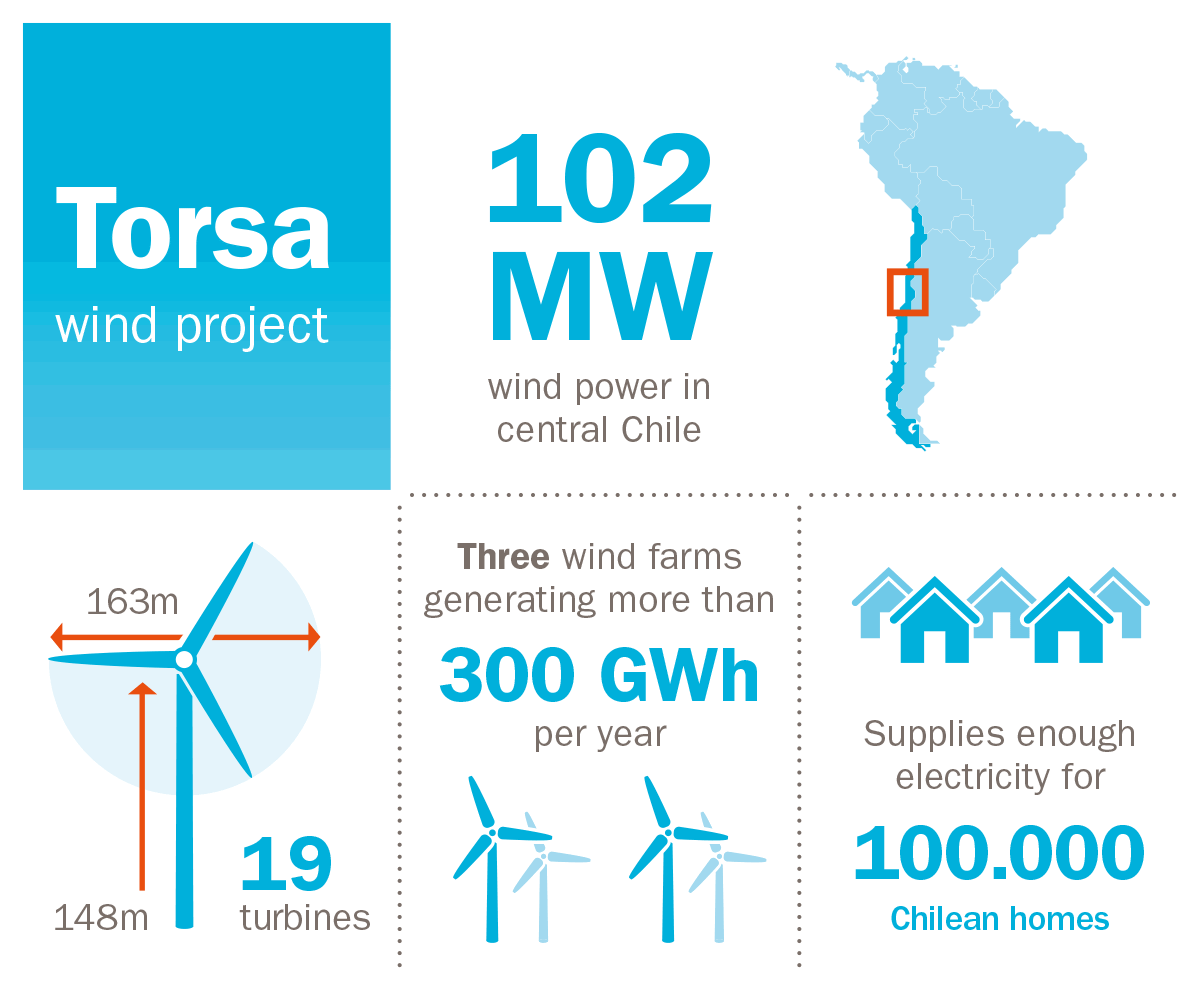 Torsa
wind project

102
MW
wind power in central Chile

163m

148m

19
turbines

Three wind farms generating more than
300 GWh
per year

Supplies enough electricity for
100.000
Chilean homes